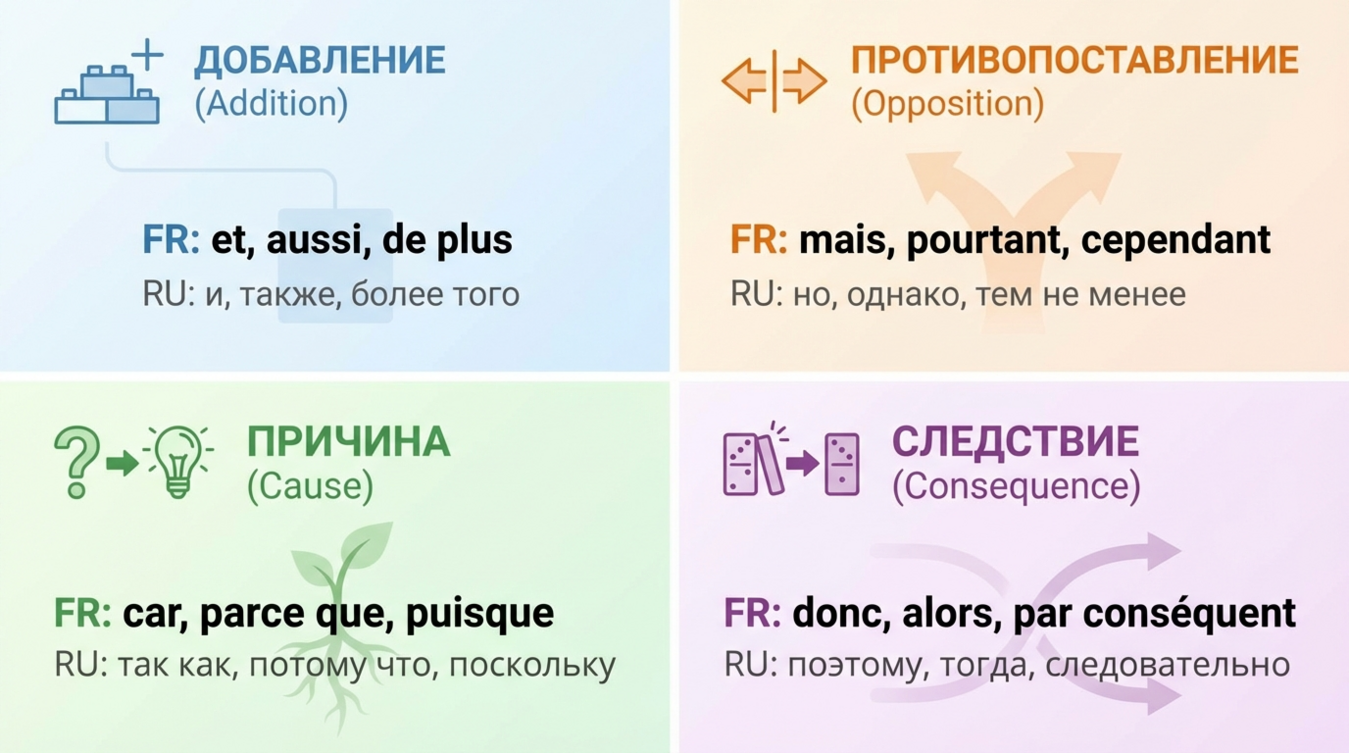 ДОБАВЛЕНИЕ
(Addition)

FR: et, aussi, de plus
RU: и, также, более того

ПРОТИВОПОСТАВЛЕНИЕ
(Opposition)

FR: mais, pourtant, cependant
RU: но, однако, тем не менее

ПРИЧИНА
(Cause)

FR: car, parce que, puisque
RU: так как, потому что, поскольку

СЛЕДСТВИЕ
(Consequence)

FR: donc, alors, par conséquent
RU: поэтому, тогда, следовательно